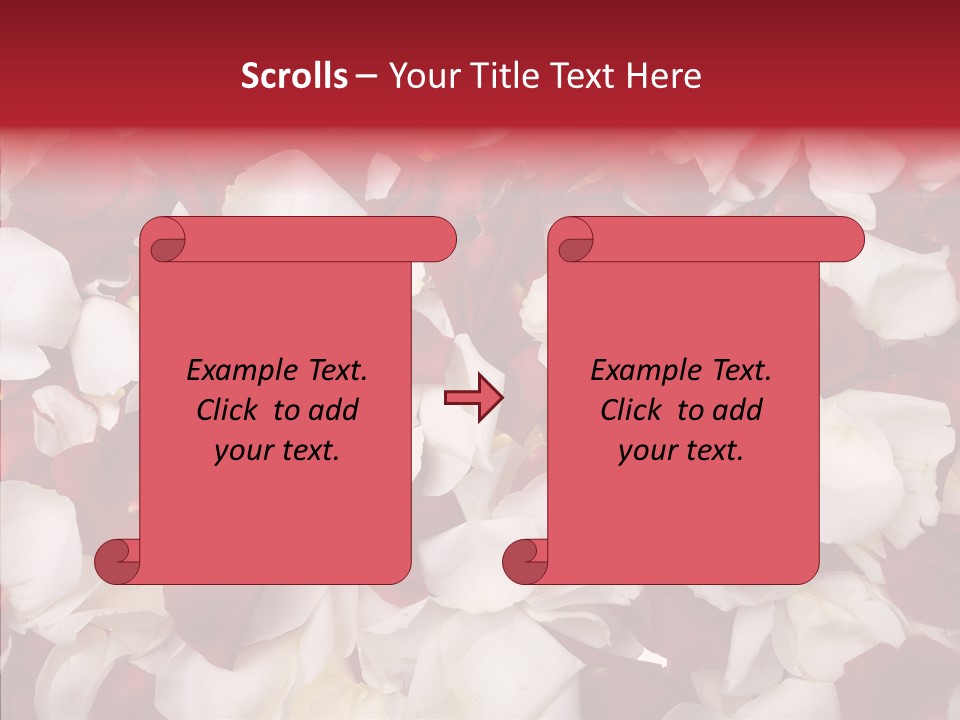 Scrolls – Your Title Text Here

Example Text. Click to add your text.

Example Text. Click to add your text.